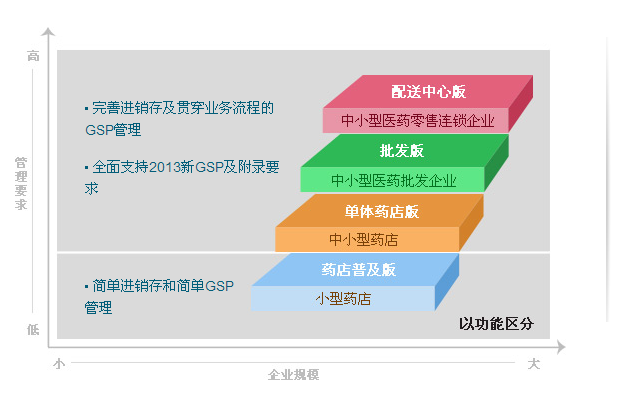 高

管理要求

低

▪ 完善进销存及贯穿业务流程的GSP管理

▪ 全面支持2013新GSP及附录要求

▪ 简单进销存和简单GSP管理

配送中心版
中小型医药零售连锁企业

批发版
中小型医药批发企业

单体药店版
中小型药店

药店普及版
小型药店

以功能区分

小

企业规模

大